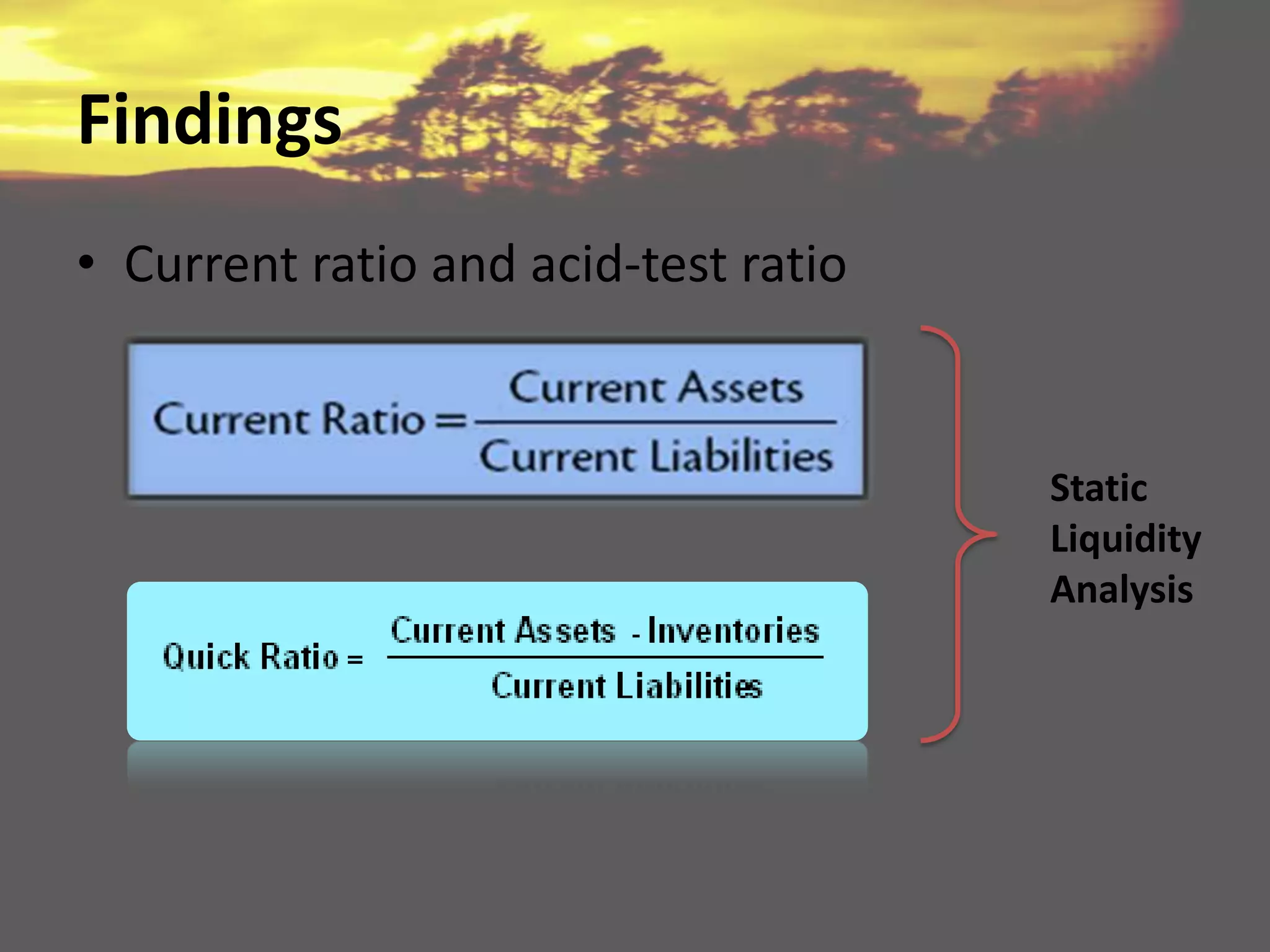 Findings

• Current ratio and acid-test ratio

$\text{Current Ratio} = \frac{\text{Current Assets}}{\text{Current Liabilities}}$

$\text{Quick Ratio} = \frac{\text{Current Assets - Inventories}}{\text{Current Liabilities}}$

Static Liquidity Analysis